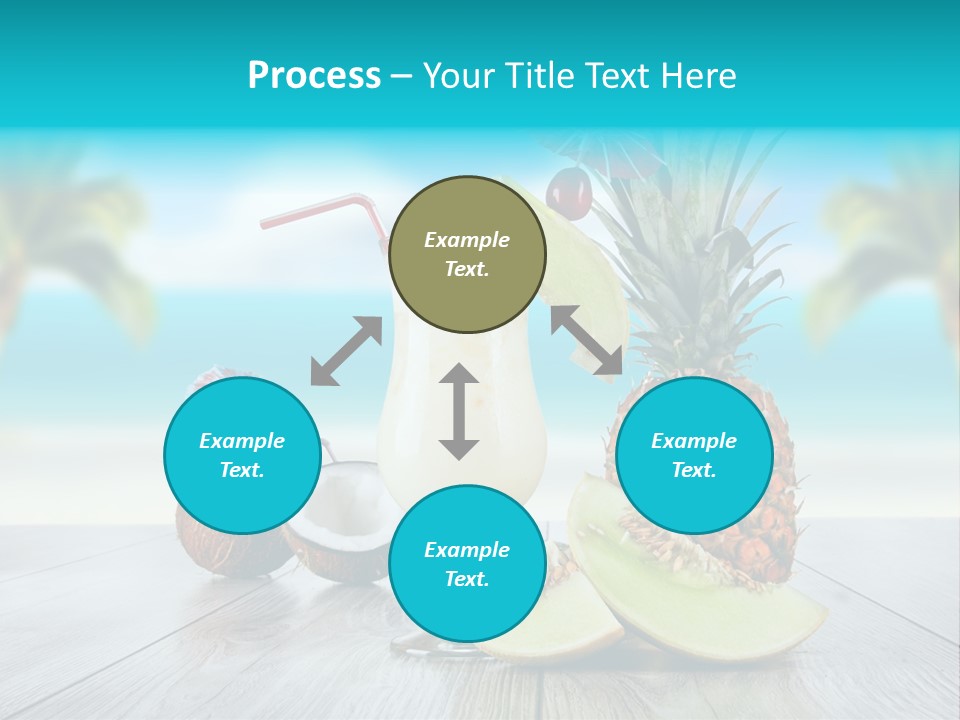 Process – Your Title Text Here

Example Text.

Example Text.

Example Text.

Example Text.